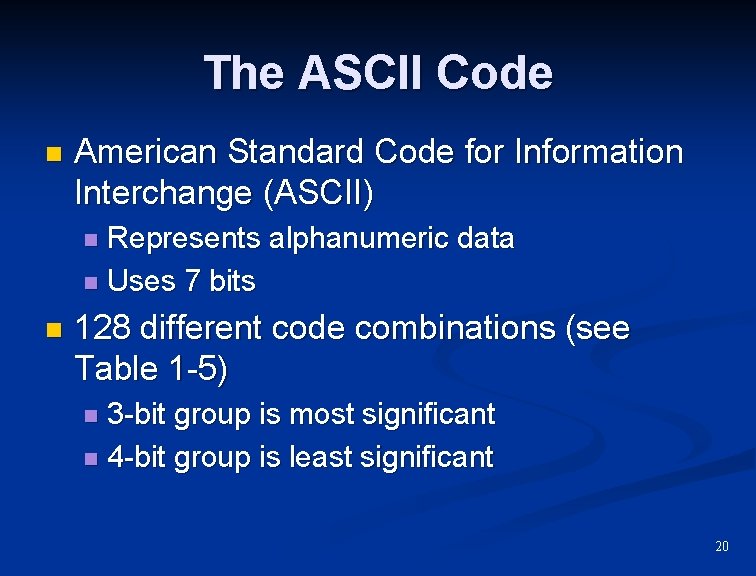 The ASCII Code

American Standard Code for Information Interchange (ASCII)
Represents alphanumeric data
Uses 7 bits

128 different code combinations (see Table 1-5)
3-bit group is most significant
4-bit group is least significant

20